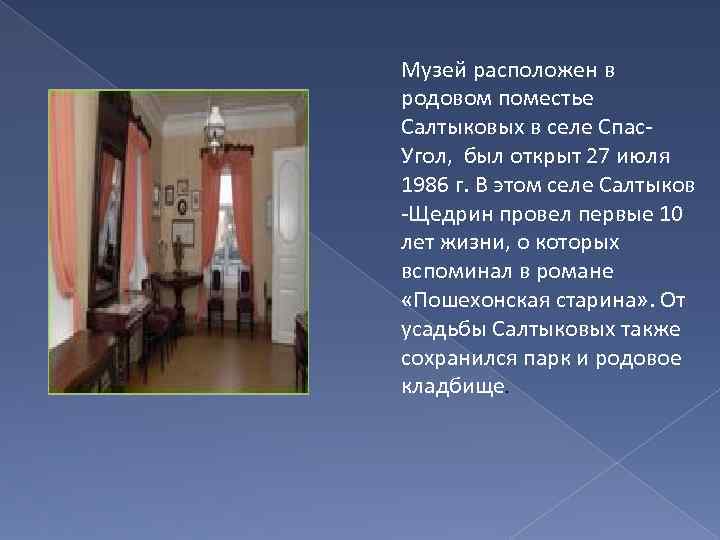 Музей расположен в родовом поместье Салтыковых в селе Спас-Угол, был открыт 27 июля 1986 г. В этом селе Салтыков -Щедрин провел первые 10 лет жизни, о которых вспоминал в романе «Пошехонская старина». От усадьбы Салтыковых также сохранился парк и родовое кладбище.